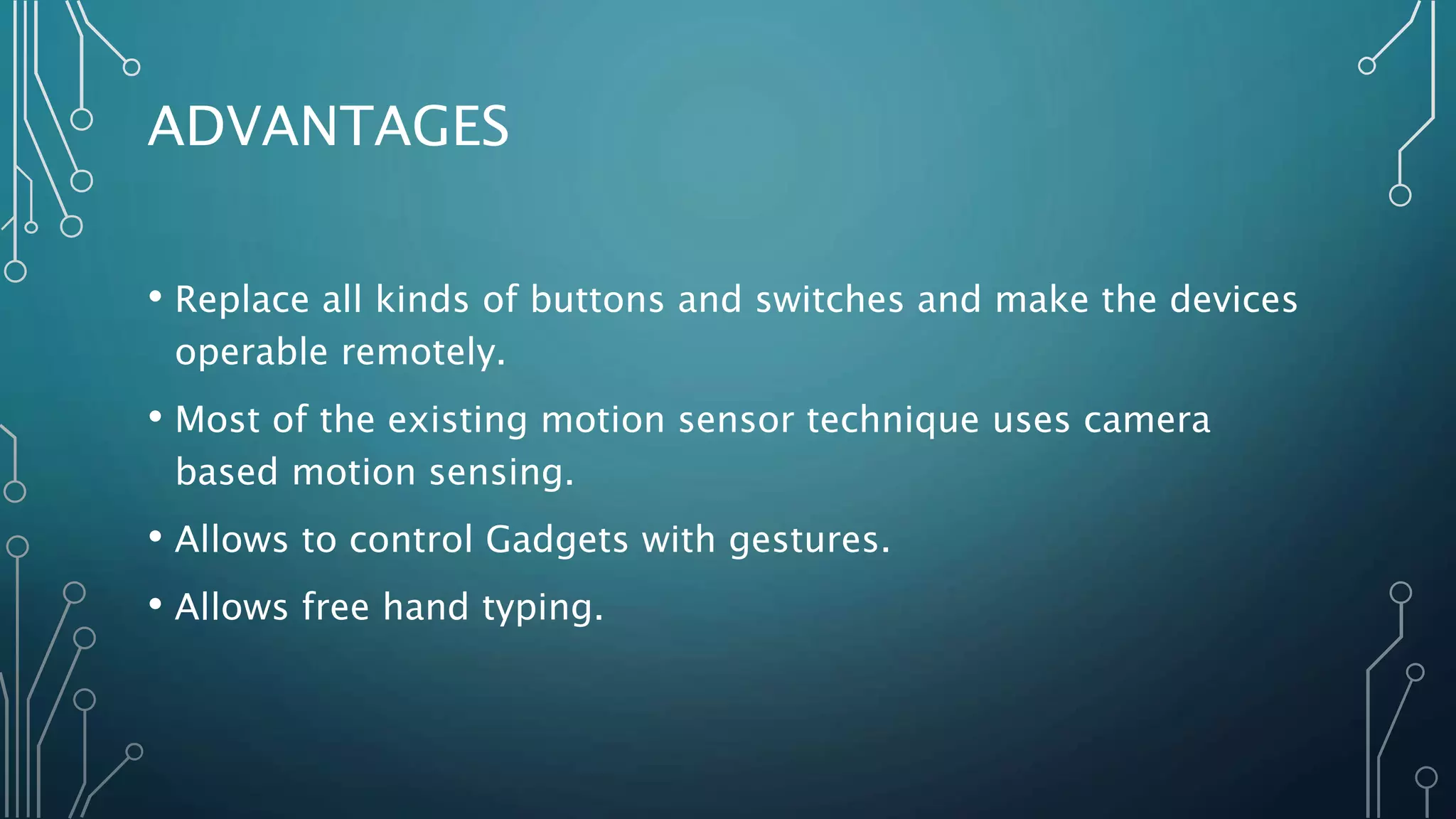 ADVANTAGES

• Replace all kinds of buttons and switches and make the devices operable remotely.

• Most of the existing motion sensor technique uses camera based motion sensing.

• Allows to control Gadgets with gestures.

• Allows free hand typing.